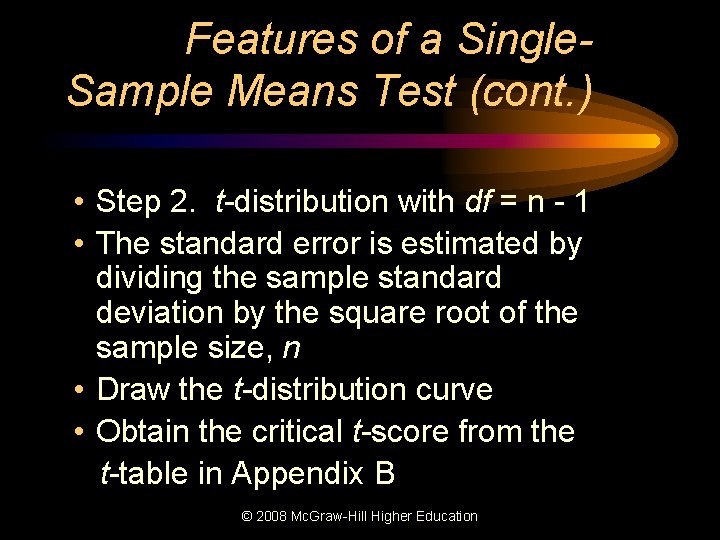 Features of a Single-Sample Means Test (cont.)

• Step 2. t-distribution with df = n - 1
• The standard error is estimated by dividing the sample standard deviation by the square root of the sample size, n
• Draw the t-distribution curve
• Obtain the critical t-score from the t-table in Appendix B

© 2008 McGraw-Hill Higher Education